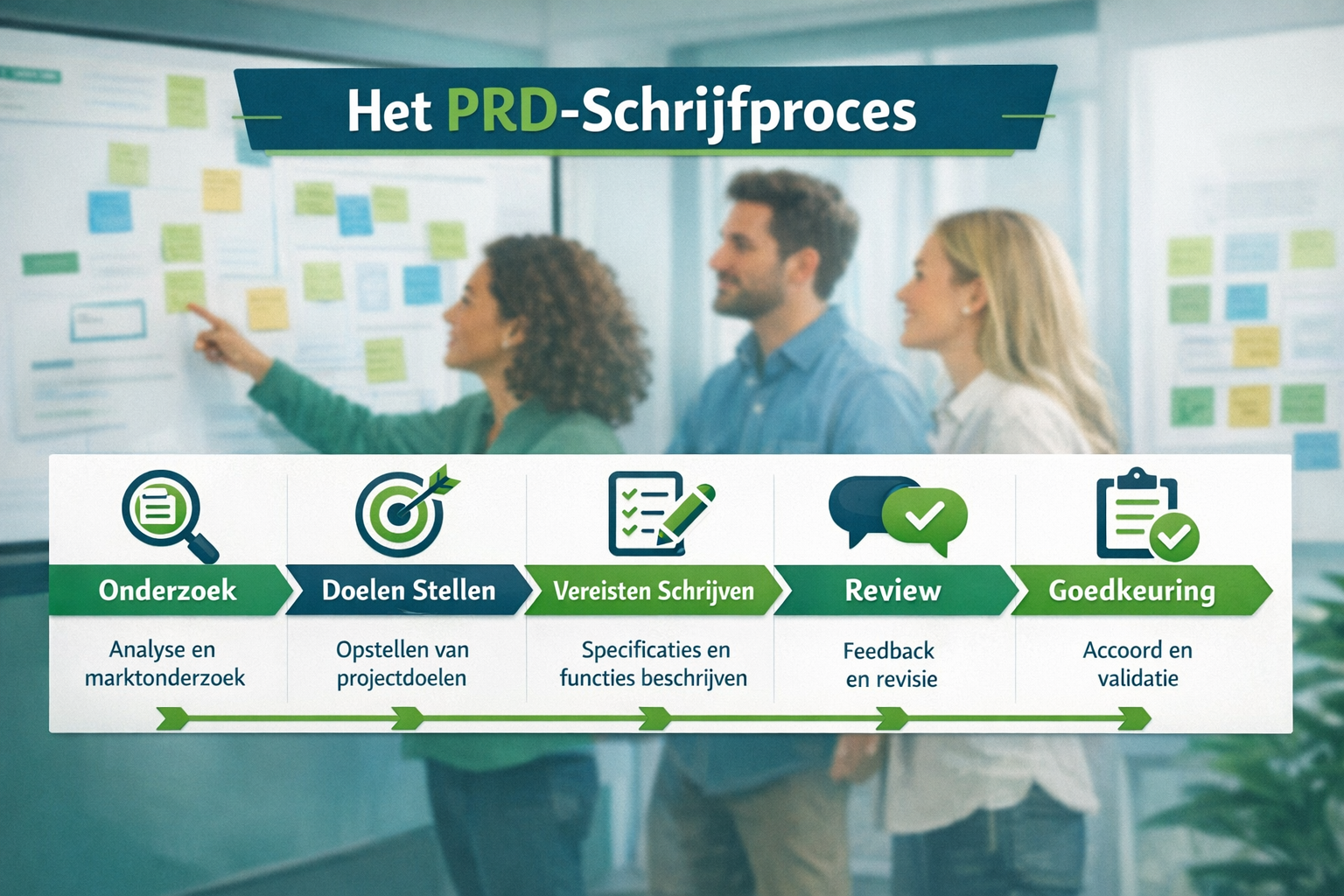 Het PRD-Schrijfproces

Onderzoek
Analyse en marktonderzoek

Doelen Stellen
Opstellen van projectdoelen

Vereisten Schrijven
Specificaties en functies beschrijven

Review
Feedback en revisie

Goedkeuring
Accoord en validatie